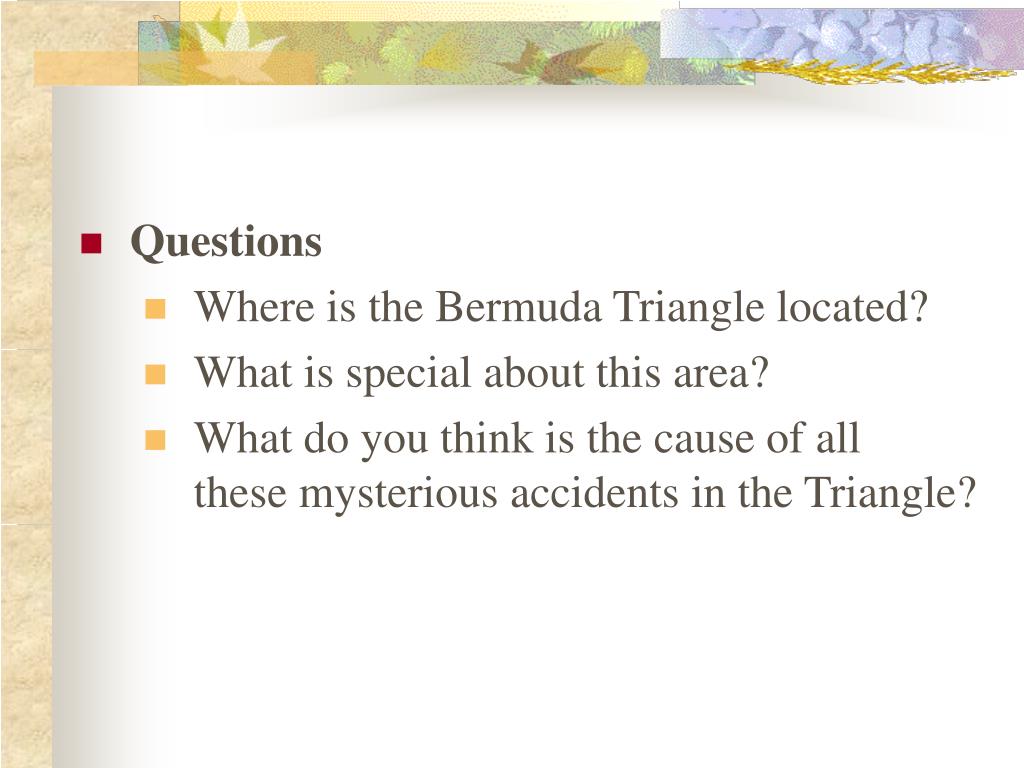 Questions

Where is the Bermuda Triangle located?

What is special about this area?

What do you think is the cause of all these mysterious accidents in the Triangle?